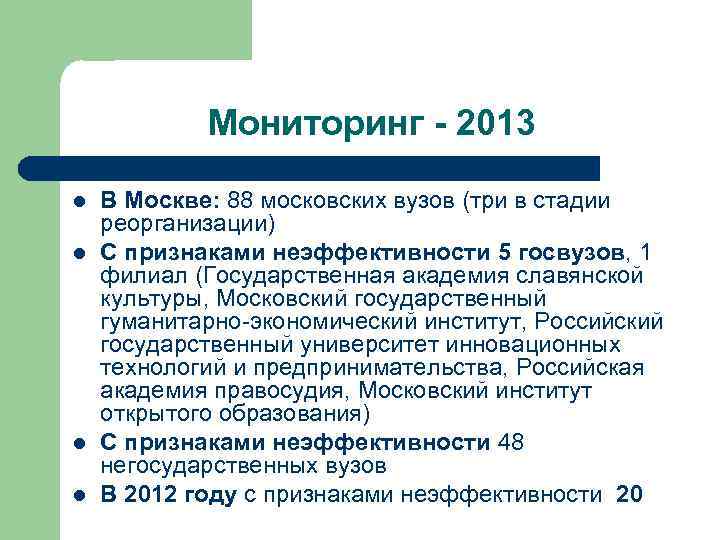 Мониторинг - 2013

- В Москве: 88 московских вузов (три в стадии реорганизации)
- С признаками неэффективности 5 госвузов, 1 филиал (Государственная академия славянской культуры, Московский государственный гуманитарно-экономический институт, Российский государственный университет инновационных технологий и предпринимательства, Российская академия правосудия, Московский институт открытого образования)
- С признаками неэффективности 48 негосударственных вузов
- В 2012 году с признаками неэффективности 20